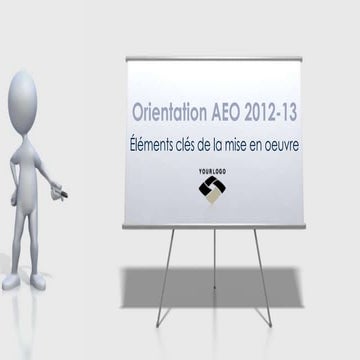 Orientation AEO 2012-13

Éléments clés de la mise en oeuvre

YOURLOGO